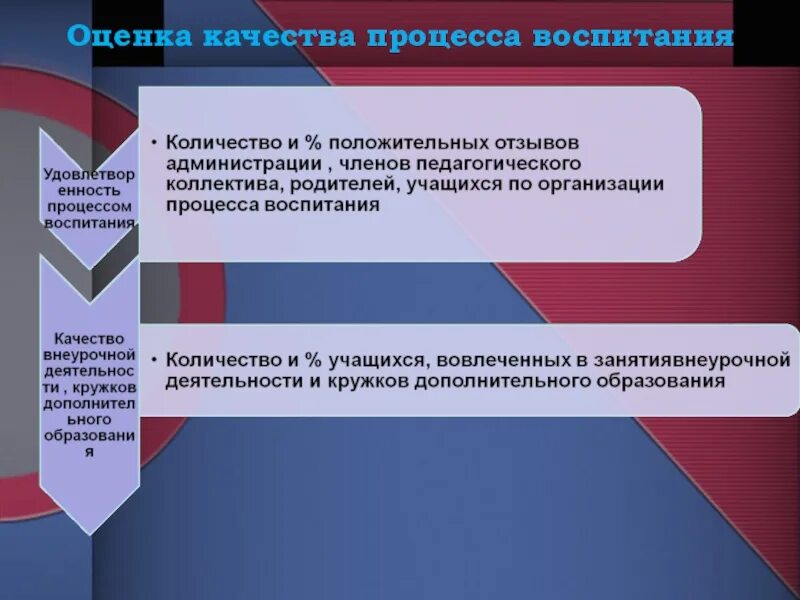 Оценка качества процесса воспитания

Удовлетворенность процессом воспитания

• Количество и % положительных отзывов администрации , членов педагогического коллектива, родителей, учащихся по организации процесса воспитания

Качество внеурочной деятельности , кружков дополнительного образования

• Количество и % учащихся, вовлеченных в занятиявнеурочной деятельности и кружков дополнительного образования